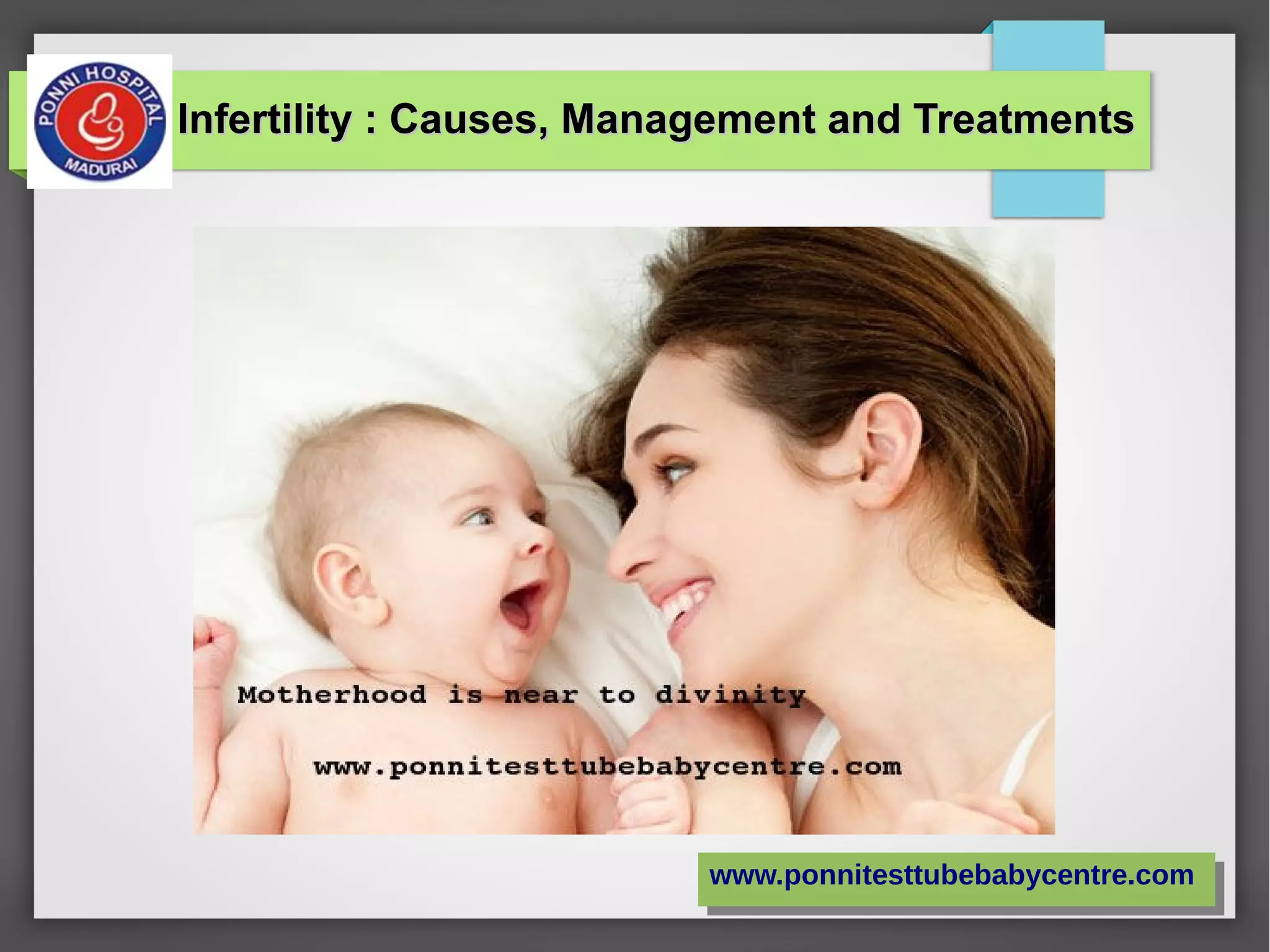 PONNI HOSPITAL
MADURAI

Infertility : Causes, Management and Treatments

Motherhood is near to divinity

www.ponnitesttubebabycentre.com

www.ponnitesttubebabycentre.com